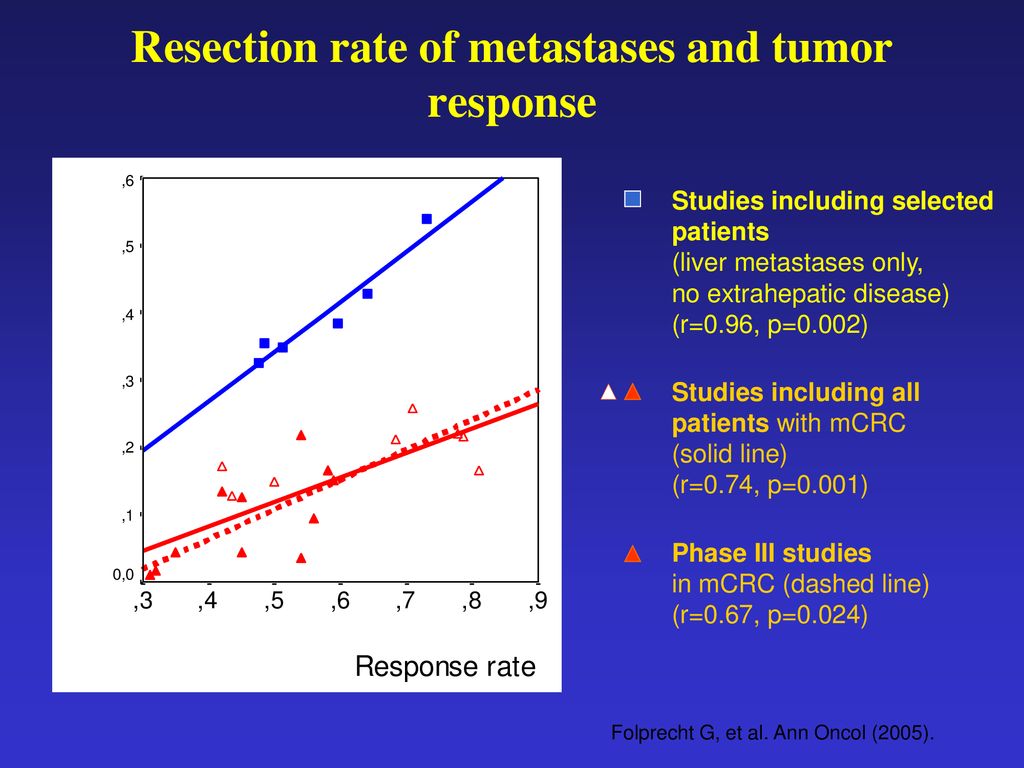 Resection rate of metastases and tumor response

,6
,5
,4
,3
,2
,1
0,0
,3 ,4 ,5 ,6 ,7 ,8 ,9
Response rate

Studies including selected patients (liver metastases only, no extrahepatic disease) (r=0.96, p=0.002)

Studies including all patients with mCRC (solid line) (r=0.74, p=0.001)

Phase III studies in mCRC (dashed line) (r=0.67, p=0.024)

Folprecht G, et al. Ann Oncol (2005).